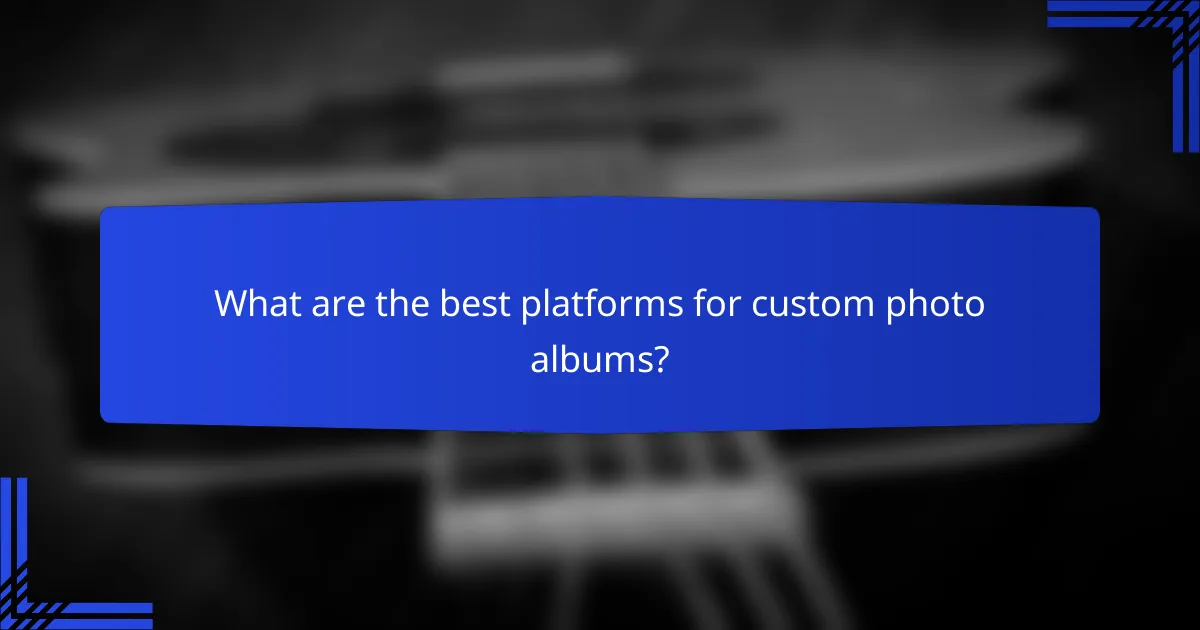 What are the best platforms for custom photo albums?